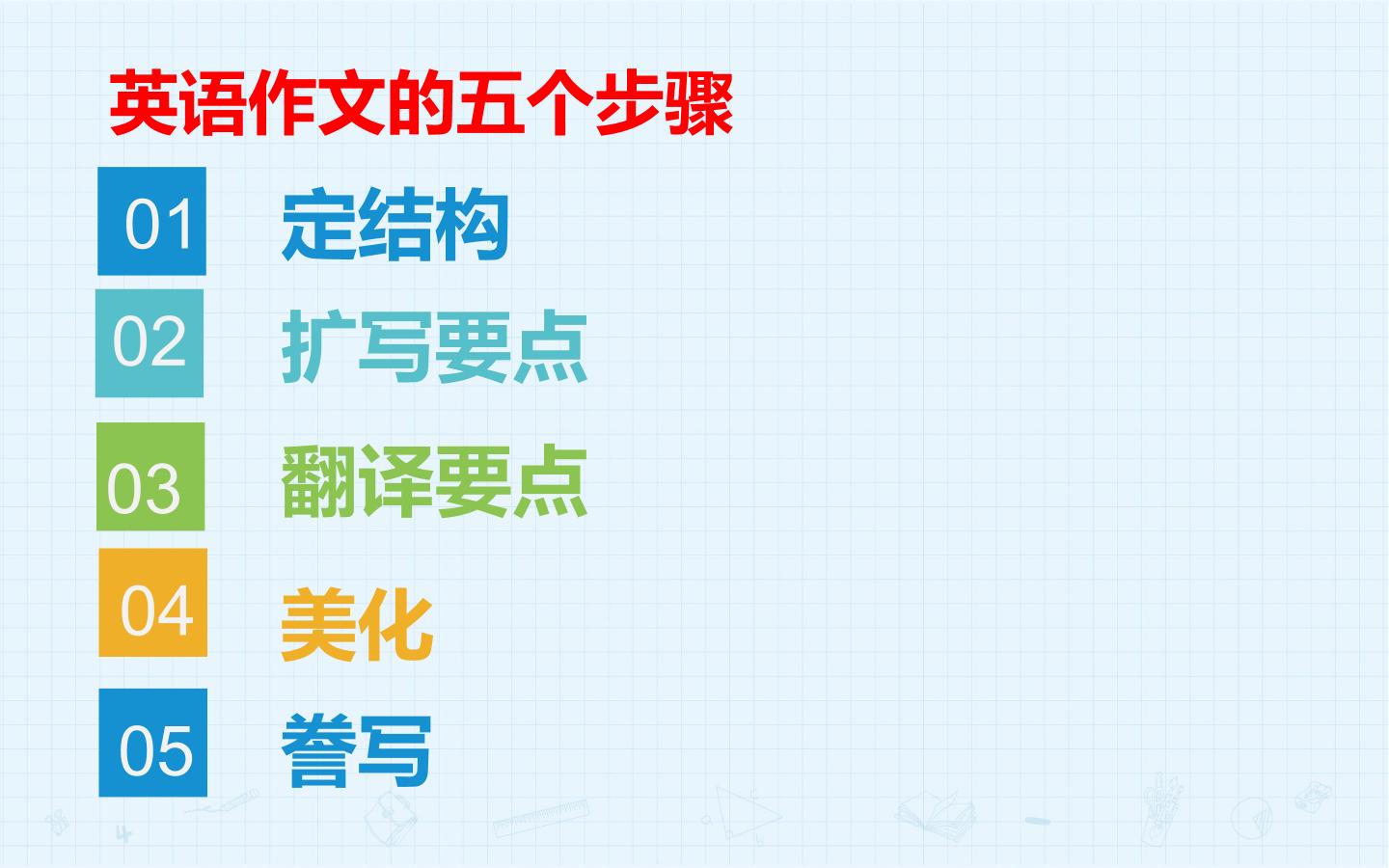 英语作文的五个步骤

01 定结构

02 扩写要点

03 翻译要点

04 美化

05 誊写